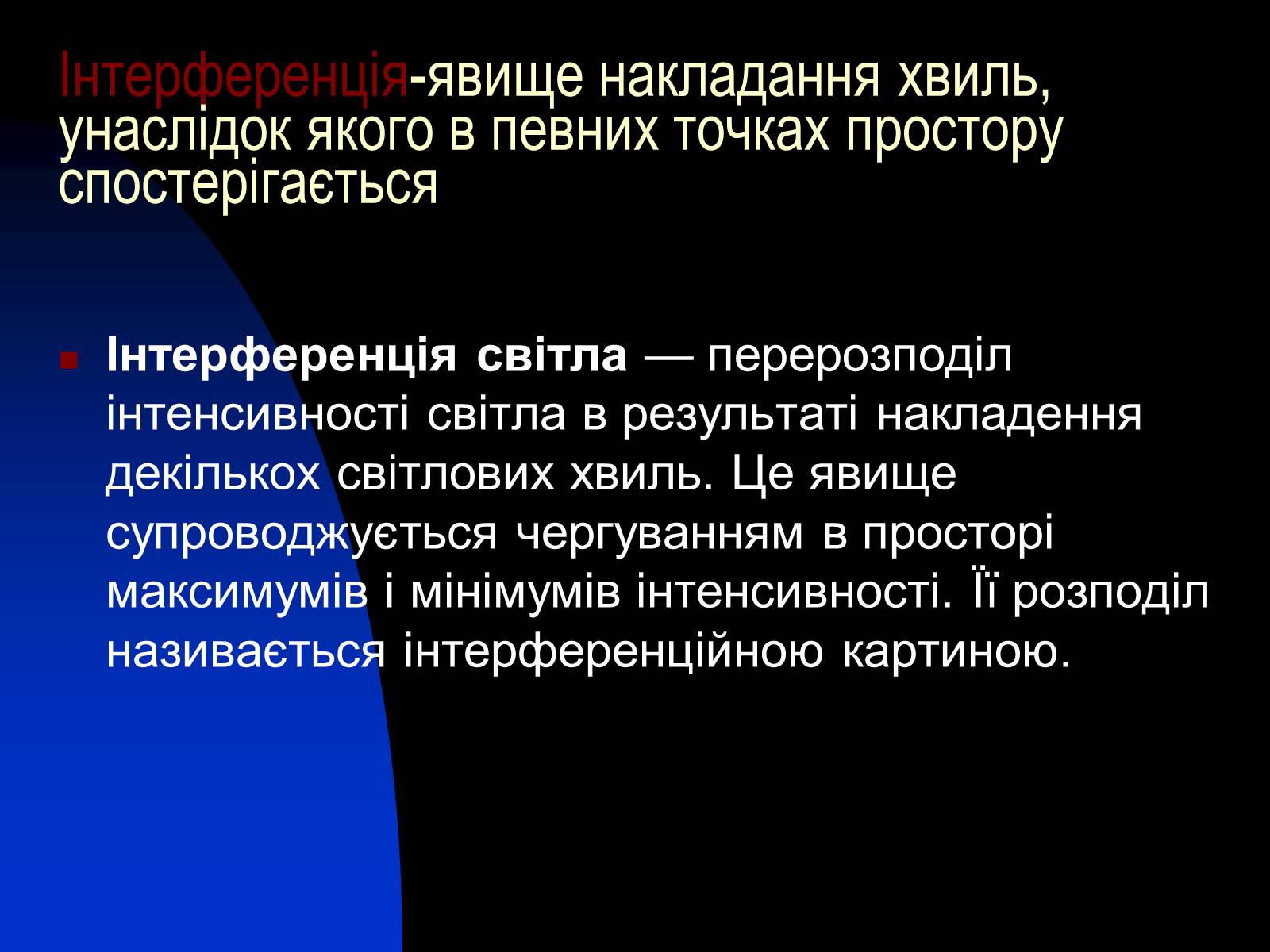 Інтерференція-явище накладання хвиль, унаслідок якого в певних точках простору спостерігається

Інтерференція світла — перерозподіл інтенсивності світла в результаті накладення декількох світлових хвиль. Це явище супроводжується чергуванням в просторі максимумів і мінімумів інтенсивності. Її розподіл називається інтерференційною картиною.